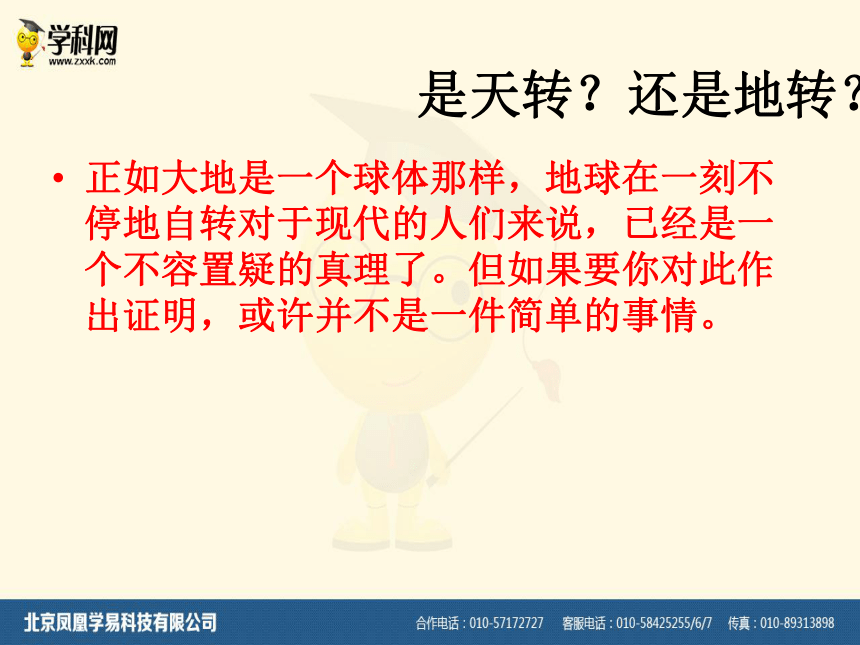 学科网
www.zxxk.com

是天转？还是地转？

• 正如大地是一个球体那样，地球在一刻不停地自转对于现代的人们来说，已经是一个不容置疑的真理了。但如果要你对此作出证明，或许并不是一件简单的事情。

北京凤凰学易科技有限公司　合作电话：010-57172727　客服电话：010-58425255/6/7　传真：010-89313898